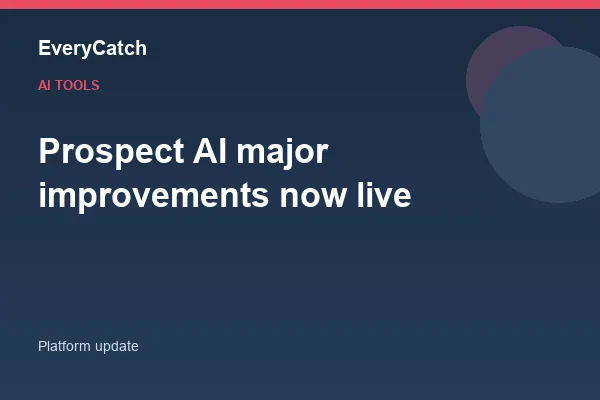 EveryCatch

AI TOOLS

Prospect AI major improvements now live

Platform update